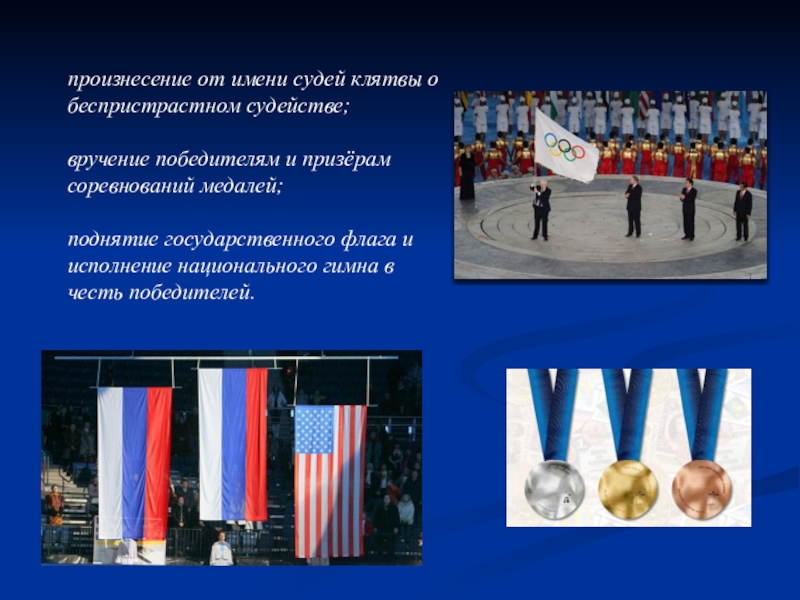 произнесение от имени судей клятвы о беспристрастном судействе;

вручение победителям и призёрам соревнований медалей;

поднятие государственного флага и исполнение национального гимна в честь победителей.